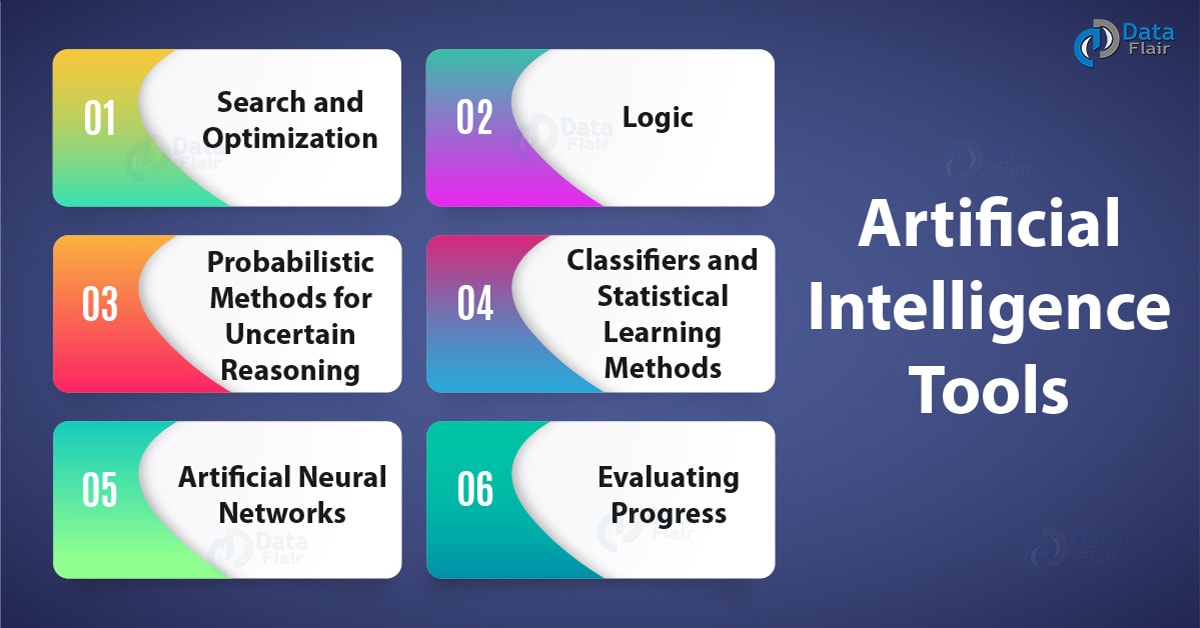 Data Flair

01 Search and Optimization

02 Logic

03 Probabilistic Methods for Uncertain Reasoning

04 Classifiers and Statistical Learning Methods

05 Artificial Neural Networks

06 Evaluating Progress

Artificial Intelligence Tools